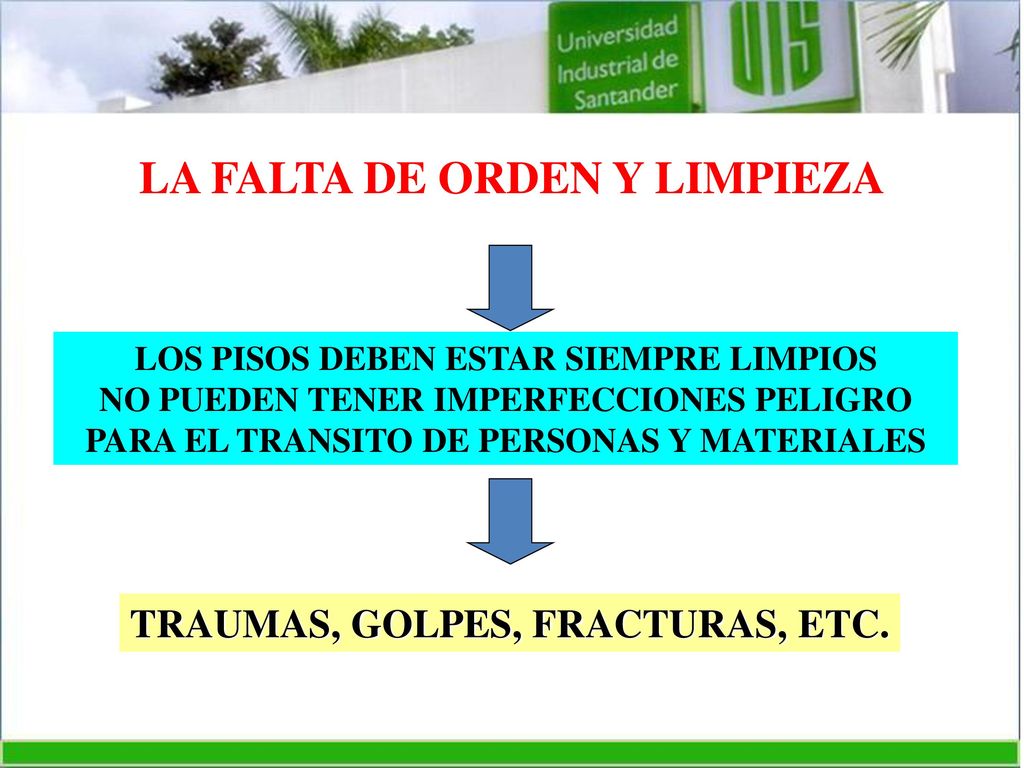 Universidad Industrial de Santander

UIS

LA FALTA DE ORDEN Y LIMPIEZA

LOS PISOS DEBEN ESTAR SIEMPRE LIMPIOS
NO PUEDEN TENER IMPERFECCIONES PELIGRO
PARA EL TRANSITO DE PERSONAS Y MATERIALES

TRAUMAS, GOLPES, FRACTURAS, ETC.